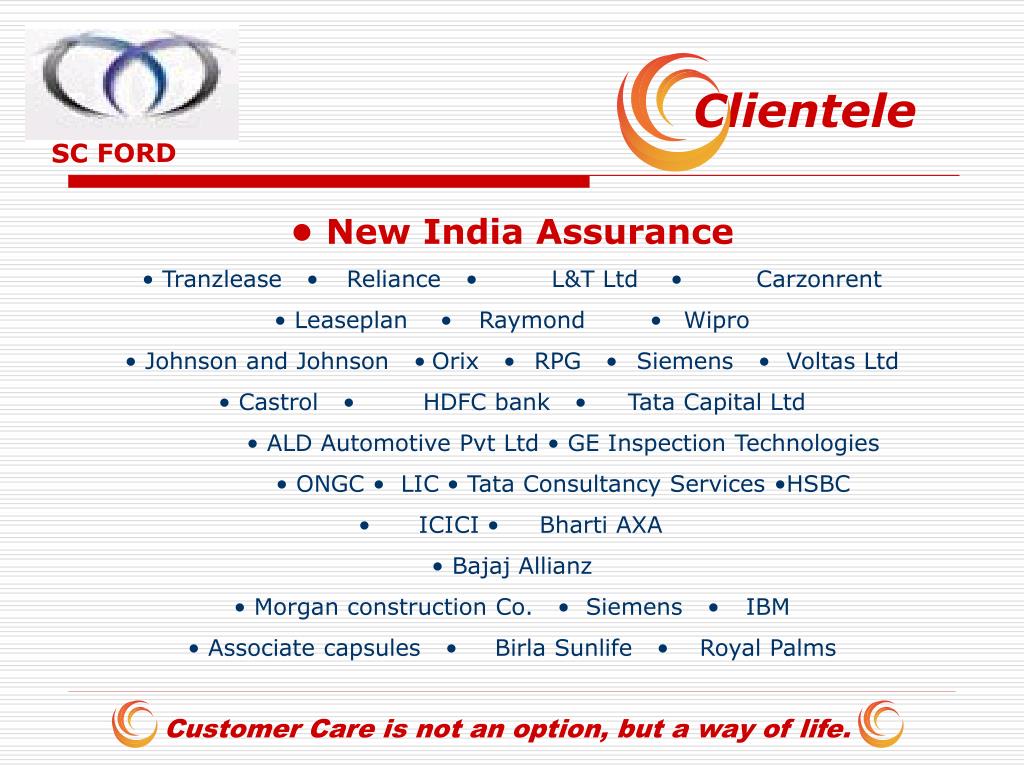 SC FORD

Clientele

• New India Assurance

• Tranzlease • Reliance • L&T Ltd • Carzonrent

• Leaseplan • Raymond • Wipro

• Johnson and Johnson • Orix • RPG • Siemens • Voltas Ltd

• Castrol • HDFC bank • Tata Capital Ltd

• ALD Automotive Pvt Ltd • GE Inspection Technologies

• ONGC • LIC • Tata Consultancy Services •HSBC

• ICICI • Bharti AXA

• Bajaj Allianz

• Morgan construction Co. • Siemens • IBM

• Associate capsules • Birla Sunlife • Royal Palms

Customer Care is not an option, but a way of life.